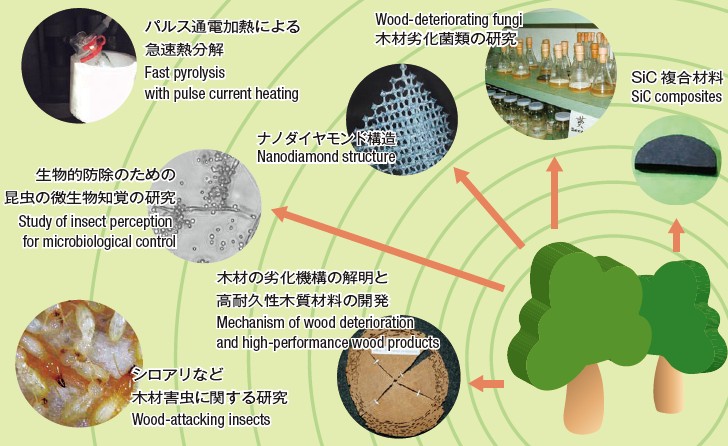 パルス通電加熱による
急速熱分解
Fast pyrolysis
with pulse current heating

Wood-deteriorating fungi
木材劣化菌類の研究

SiC 複合材料
SiC composites

ナノダイヤモンド構造
Nanodiamond structure

生物的防除のための
昆虫の微生物知覚の研究
Study of insect perception
for microbiological control

木材の劣化機構の解明と
高耐久性木質材料の開発
Mechanism of wood deterioration
and high-performance wood products

シロアリなど
木材害虫に関する研究
Wood-attacking insects